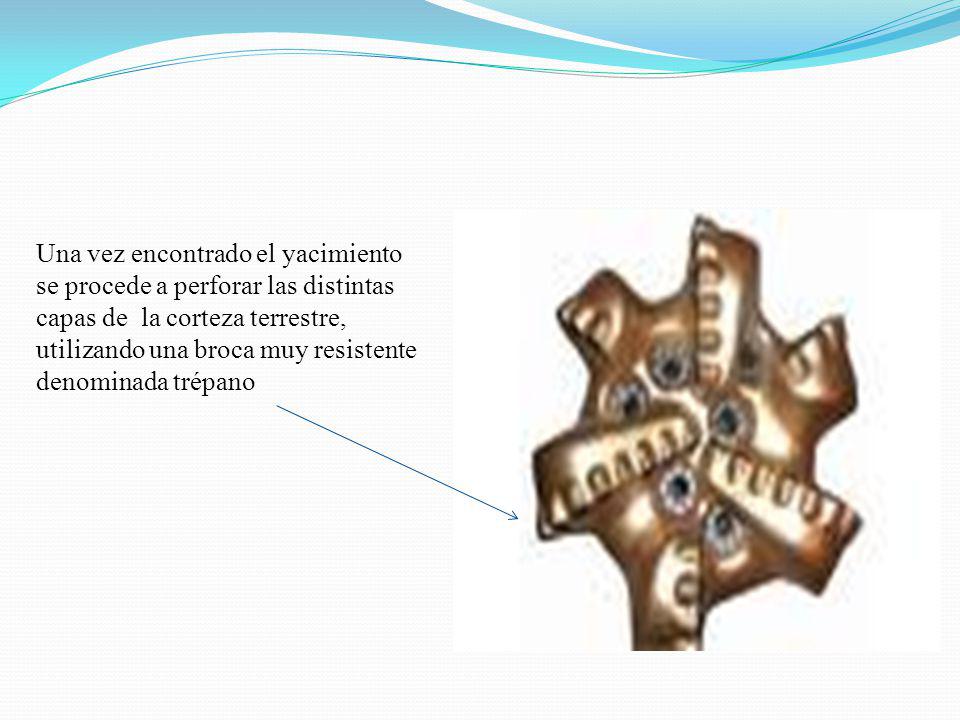 Una vez encontrado el yacimiento se procede a perforar las distintas capas de la corteza terrestre, utilizando una broca muy resistente denominada trépano